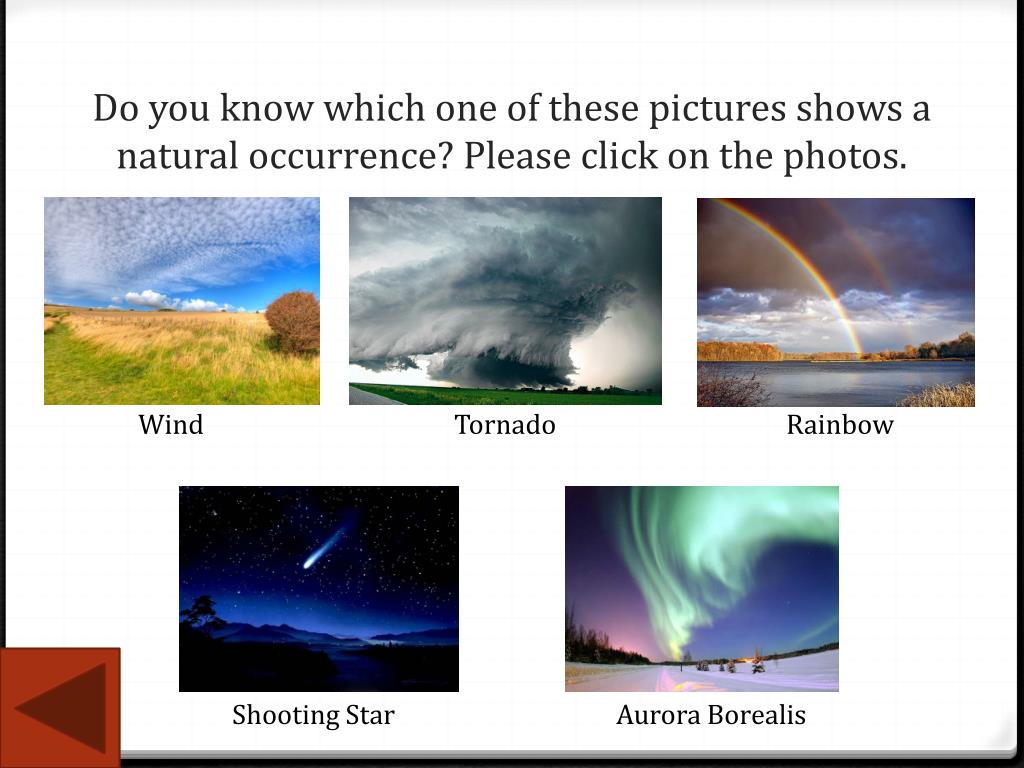 Do you know which one of these pictures shows a natural occurrence? Please click on the photos.

Wind

Tornado

Rainbow

Shooting Star

Aurora Borealis